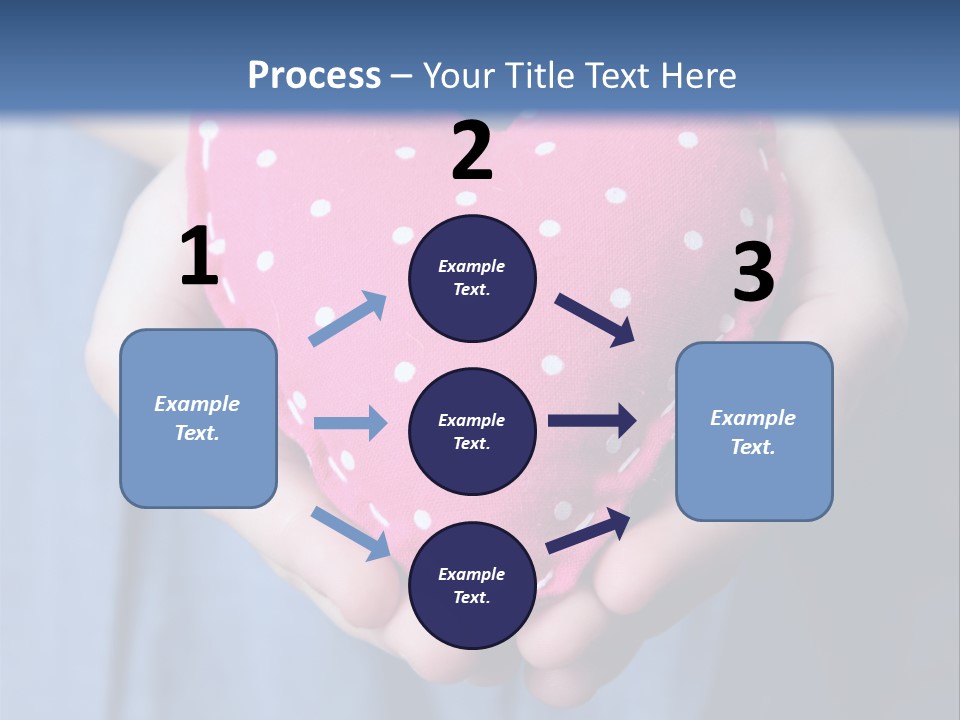 Process – Your Title Text Here

1

Example Text.

2

Example Text.

Example Text.

Example Text.

3

Example Text.